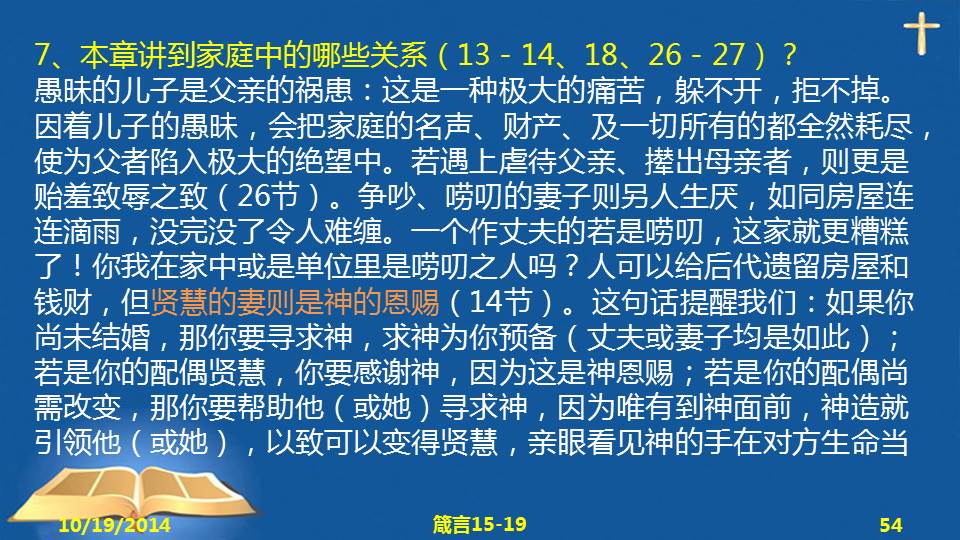 7、本章讲到家庭中的哪些关系（13－14、18、26－27）？
愚昧的儿子是父亲的祸患：这是一种极大的痛苦，躲不开，拒不掉。因着儿子的愚昧，会把家庭的名声、财产、及一切所有的都全然耗尽，使为父者陷入极大的绝望中。若遇上虐待父亲、撵出母亲者，则更是贻羞致辱之致（26节）。争吵、唠叨的妻子则另人生厌，如同房屋连连滴雨，没完没了令人难缠。一个作丈夫的若是唠叨，这家就更糟糕了！你我在家中或是单位里是唠叨之人吗？人可以给后代遗留房屋和钱财，但贤慧的妻则是神的恩赐（14节）。这句话提醒我们：如果你尚未结婚，那你要寻求神，求神为你预备（丈夫或妻子均是如此）；若是你的配偶贤慧，你要感谢神，因为这是神恩赐；若是你的配偶尚需改变，那你要帮助他（或她）寻求神，因为唯有到神面前，神造就引领他（或她），以致可以变得贤慧，亲眼看见神的手在对方生命当

10/19/2014
箴言15-19
54